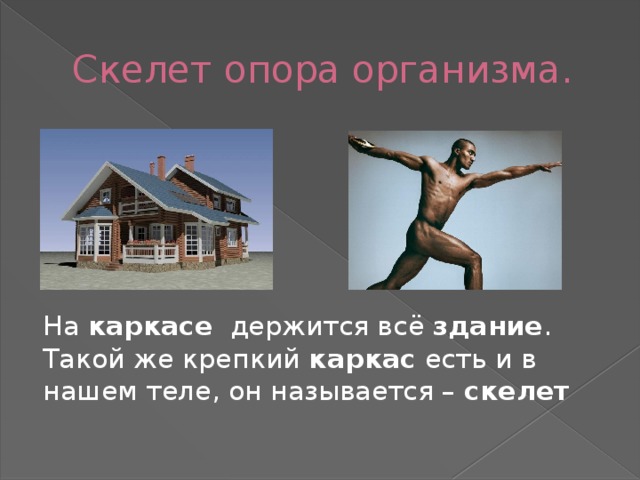 Скелет опора организма.

На каркасе держится всё здание. Такой же крепкий каркас есть и в нашем теле, он называется – скелет